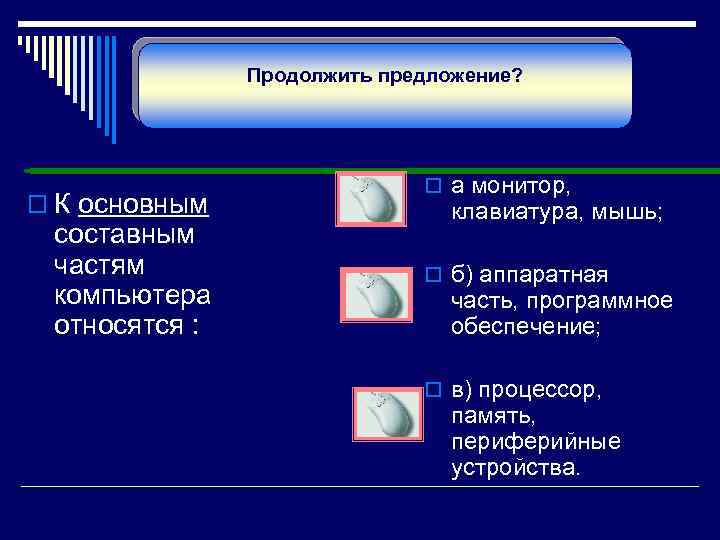 Продолжить предложение?

К основным составным частям компьютера относятся :

а монитор, клавиатура, мышь;

б) аппаратная часть, программное обеспечение;

в) процессор, память, периферийные устройства.